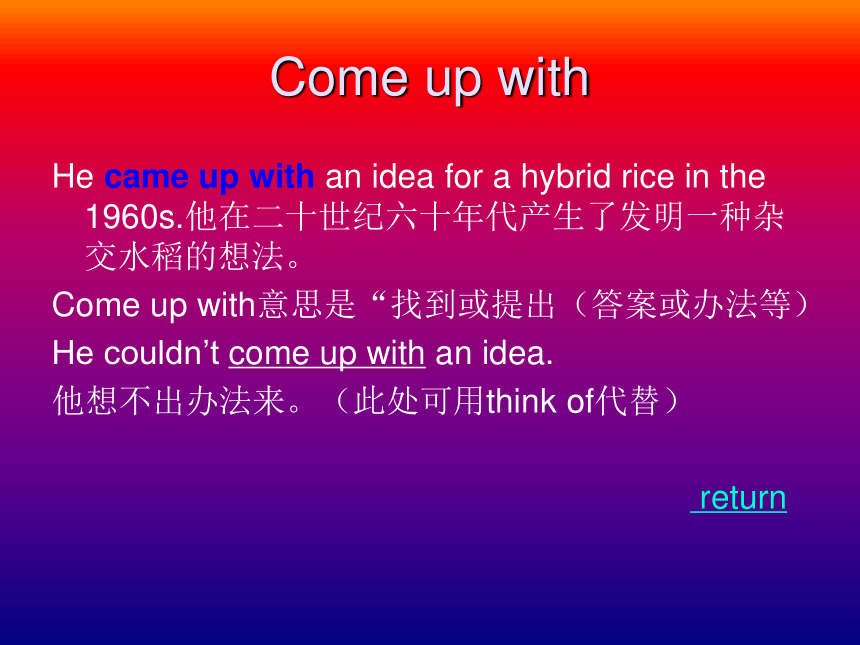 Come up with

He came up with an idea for a hybrid rice in the 1960s.他在二十世纪六十年代产生了发明一种杂交水稻的想法。

Come up with意思是“找到或提出（答案或办法等）

He couldn’t come up with an idea.

他想不出办法来。（此处可用think of代替）

return